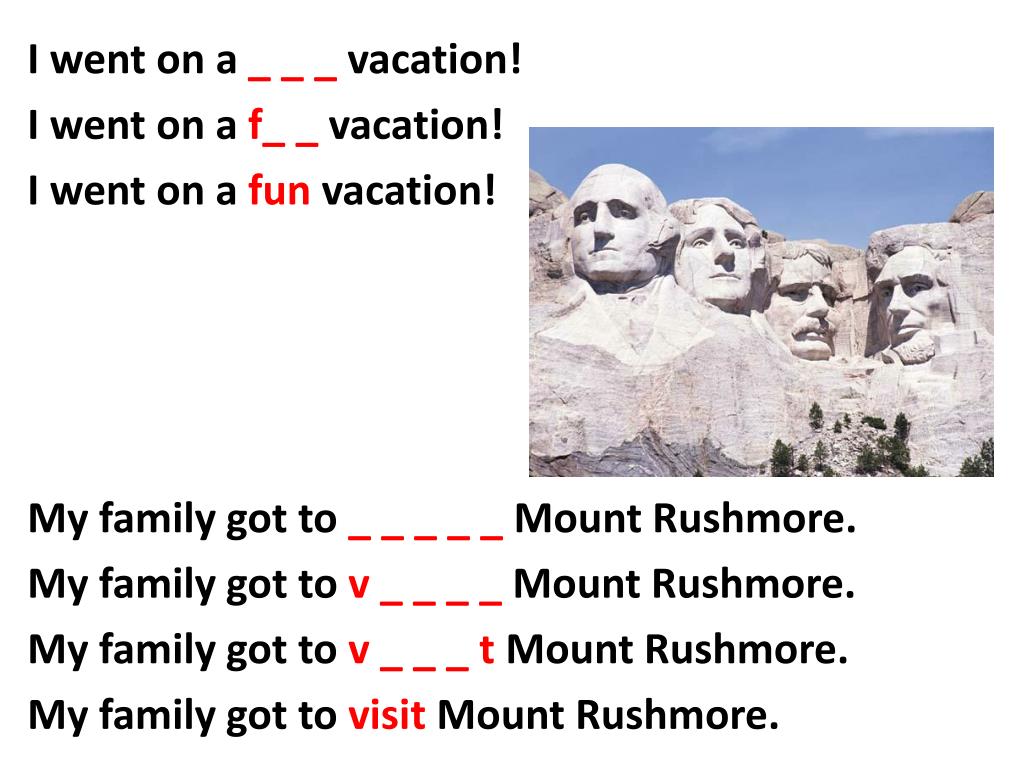 I went on a _ _ _ vacation!

I went on a f_ _ vacation!

I went on a fun vacation!

My family got to _ _ _ _ _ Mount Rushmore.

My family got to v _ _ _ _ Mount Rushmore.

My family got to v _ _ _ t Mount Rushmore.

My family got to visit Mount Rushmore.